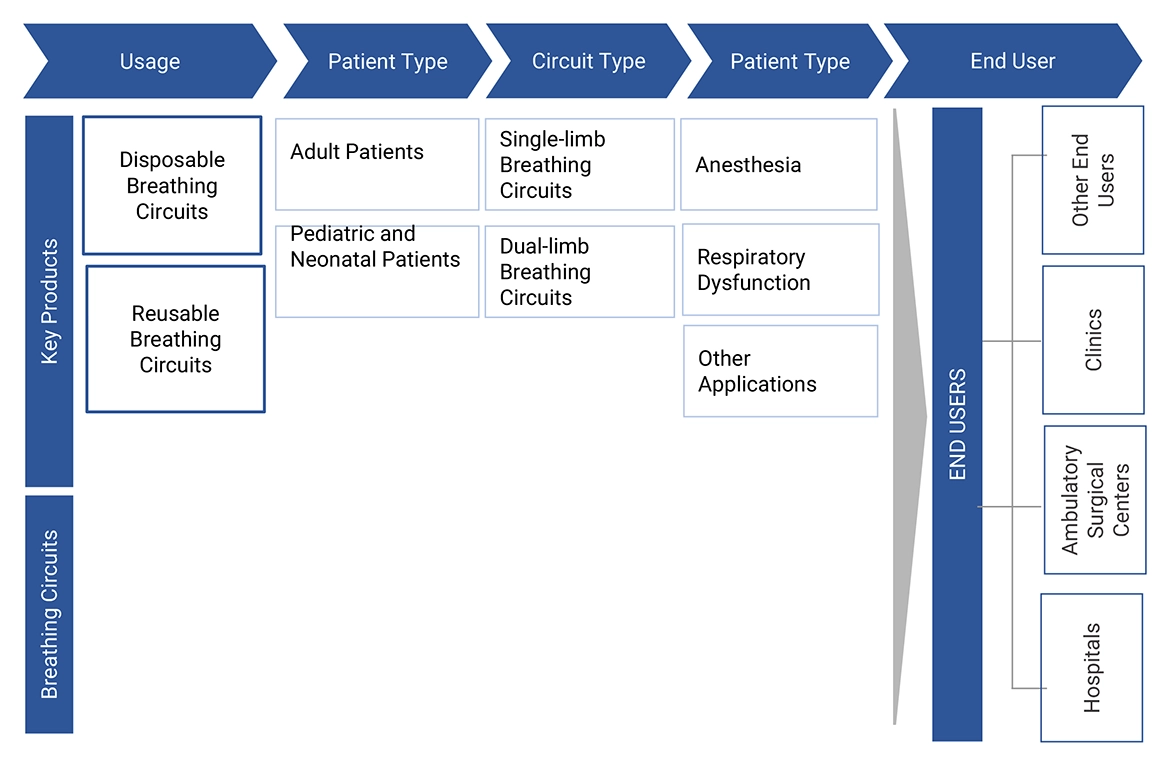 Usage

Patient Type

Circuit Type

Patient Type

End User

Key Products

Breathing Circuits

Disposable Breathing Circuits

Reusable Breathing Circuits

Adult Patients

Pediatric and Neonatal Patients

Single-limb Breathing Circuits

Dual-limb Breathing Circuits

Anesthesia

Respiratory Dysfunction

Other Applications

END USERS

Other End Users

Clinics

Ambulatory Surgical Centers

Hospitals